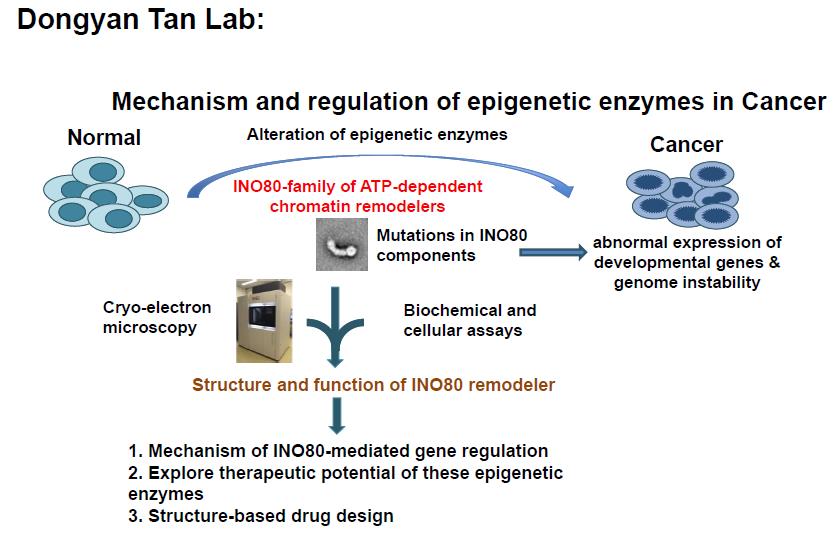 Dongyan Tan Lab:

Mechanism and regulation of epigenetic enzymes in Cancer

Normal

Alteration of epigenetic enzymes

Cancer

INO80-family of ATP-dependent chromatin remodelers

Mutations in INO80 components

abnormal expression of developmental genes & genome instability

Cryo-electron microscopy

Biochemical and cellular assays

Structure and function of INO80 remodeler

1. Mechanism of INO80-mediated gene regulation
2. Explore therapeutic potential of these epigenetic enzymes
3. Structure-based drug design